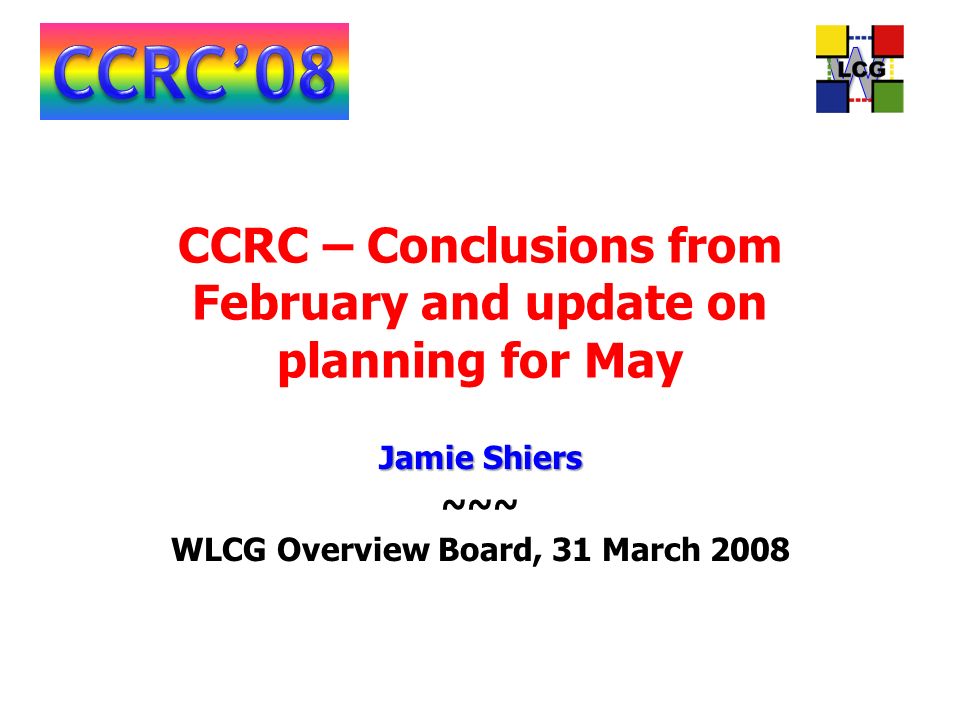 CCRC'08

LCG

CCRC – Conclusions from February and update on planning for May

Jamie Shiers

~~~

WLCG Overview Board, 31 March 2008